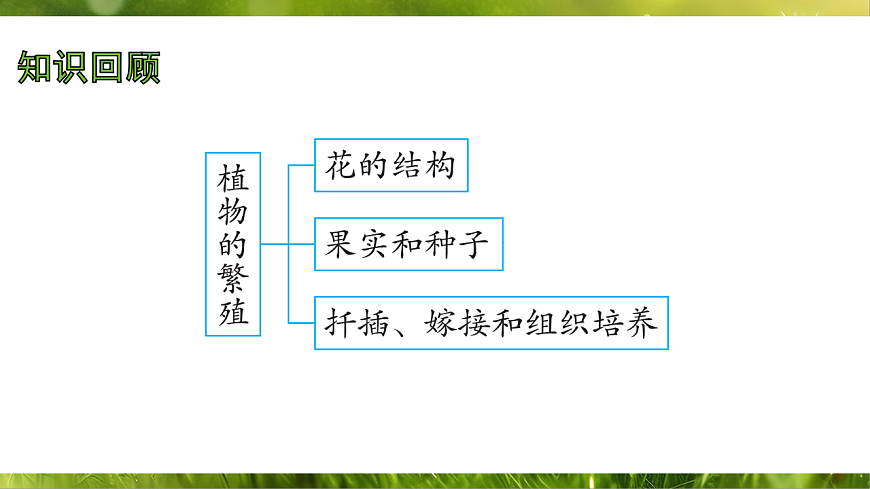 知识回顾

植物的繁殖

花的结构

果实和种子

扦插、嫁接和组织培养